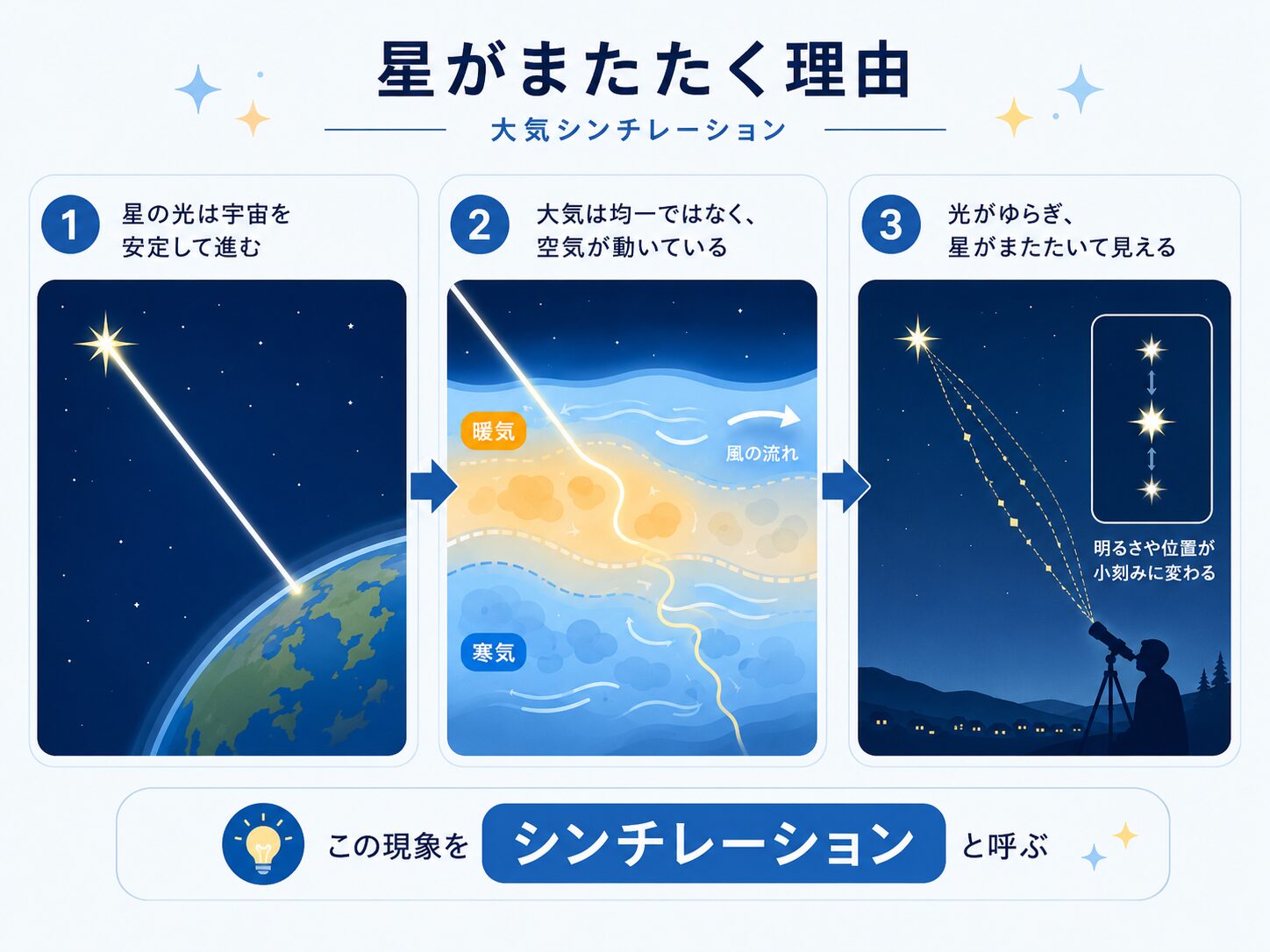 星がまたたく理由

大気シンチレーション

1 星の光は宇宙を安定して進む

2 大気は均一ではなく、空気が動いている

暖気

風の流れ

寒気

3 光がゆらぎ、星がまたたいて見える

明るさや位置が小刻みに変わる

この現象を シンチレーション と呼ぶ